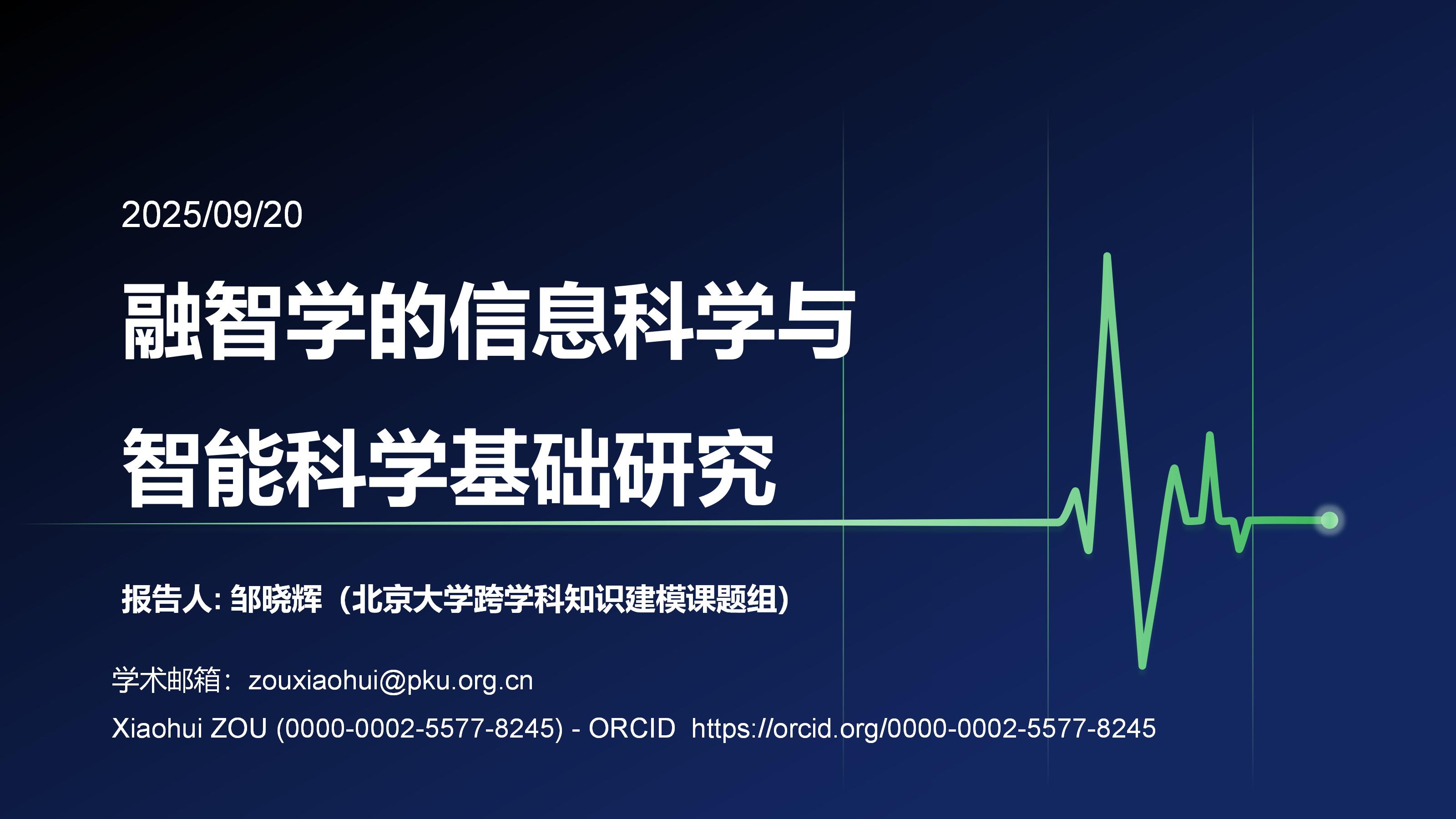 2025/09/20

融智学的信息科学与

智能科学基础研究

报告人: 邹晓辉（北京大学跨学科知识建模课题组）

学术邮箱：zouxiaohui@pku.org.cn

Xiaohui ZOU (0000-0002-5577-8245) - ORCID https://orcid.org/0000-0002-5577-8245